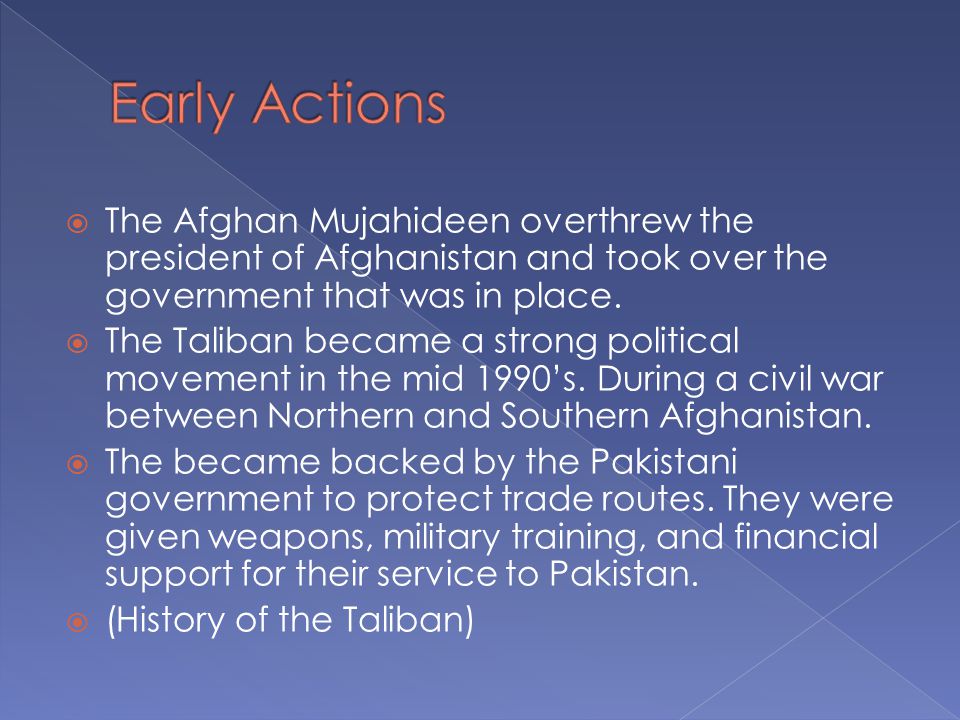 Early Actions

The Afghan Mujahideen overthrew the president of Afghanistan and took over the government that was in place.

The Taliban became a strong political movement in the mid 1990's. During a civil war between Northern and Southern Afghanistan.

The became backed by the Pakistani government to protect trade routes. They were given weapons, military training, and financial support for their service to Pakistan.

(History of the Taliban)